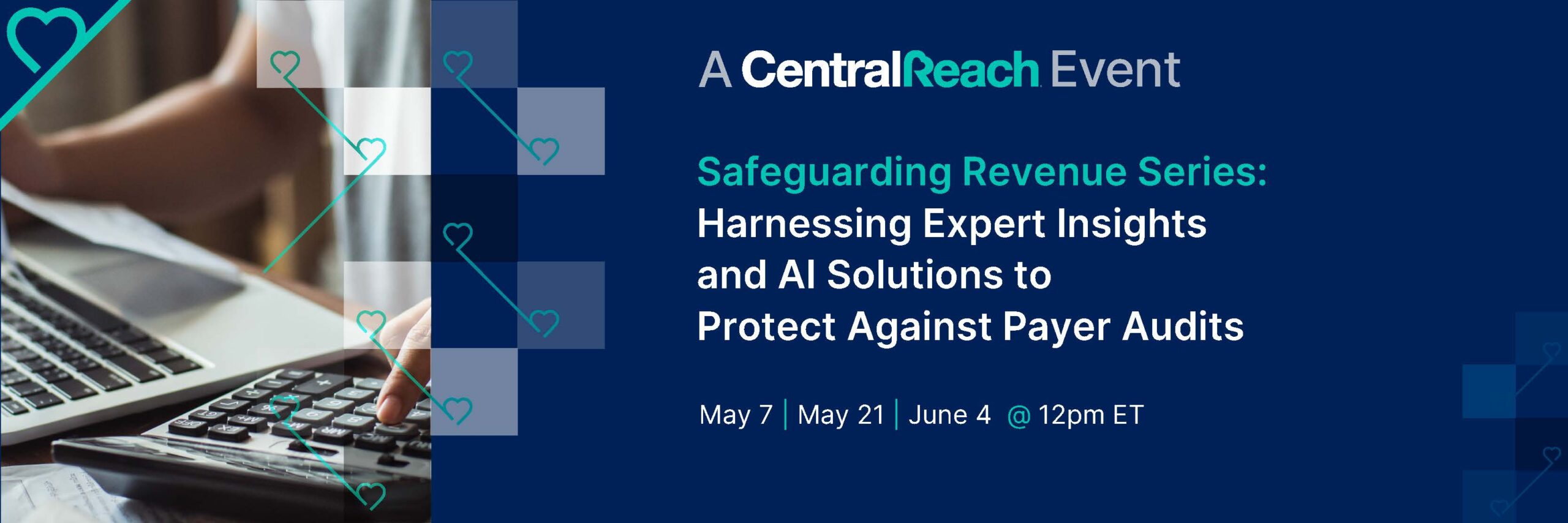 A CentralReach Event

Safeguarding Revenue Series: Harnessing Expert Insights and AI Solutions to Protect Against Payer Audits

May 7 | May 21 | June 4 @ 12pm ET